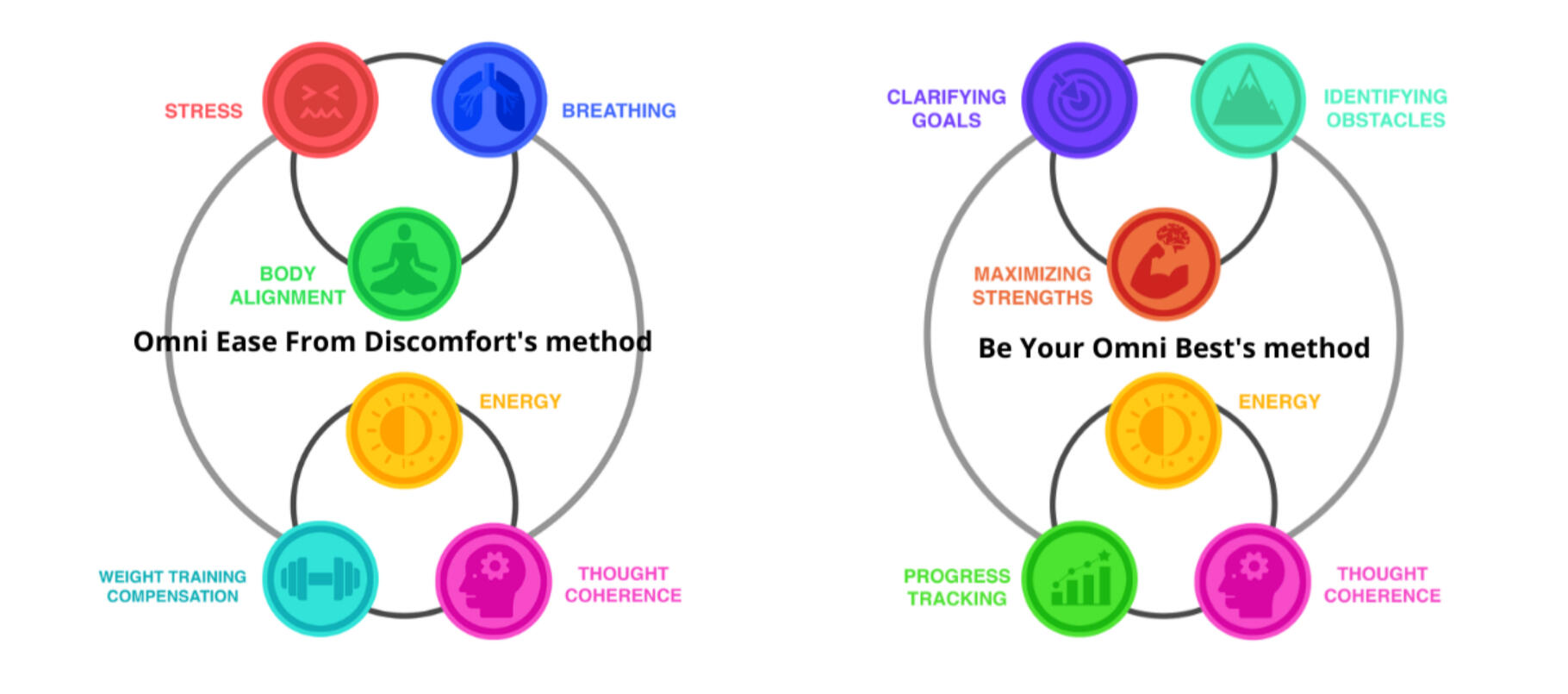 STRESS

BREATHING

BODY ALIGNMENT

Omni Ease From Discomfort's method

ENERGY

WEIGHT TRAINING COMPENSATION

THOUGHT COHERENCE

CLARIFYING GOALS

IDENTIFYING OBSTACLES

MAXIMIZING STRENGTHS

Be Your Omni Best's method

ENERGY

PROGRESS TRACKING

THOUGHT COHERENCE